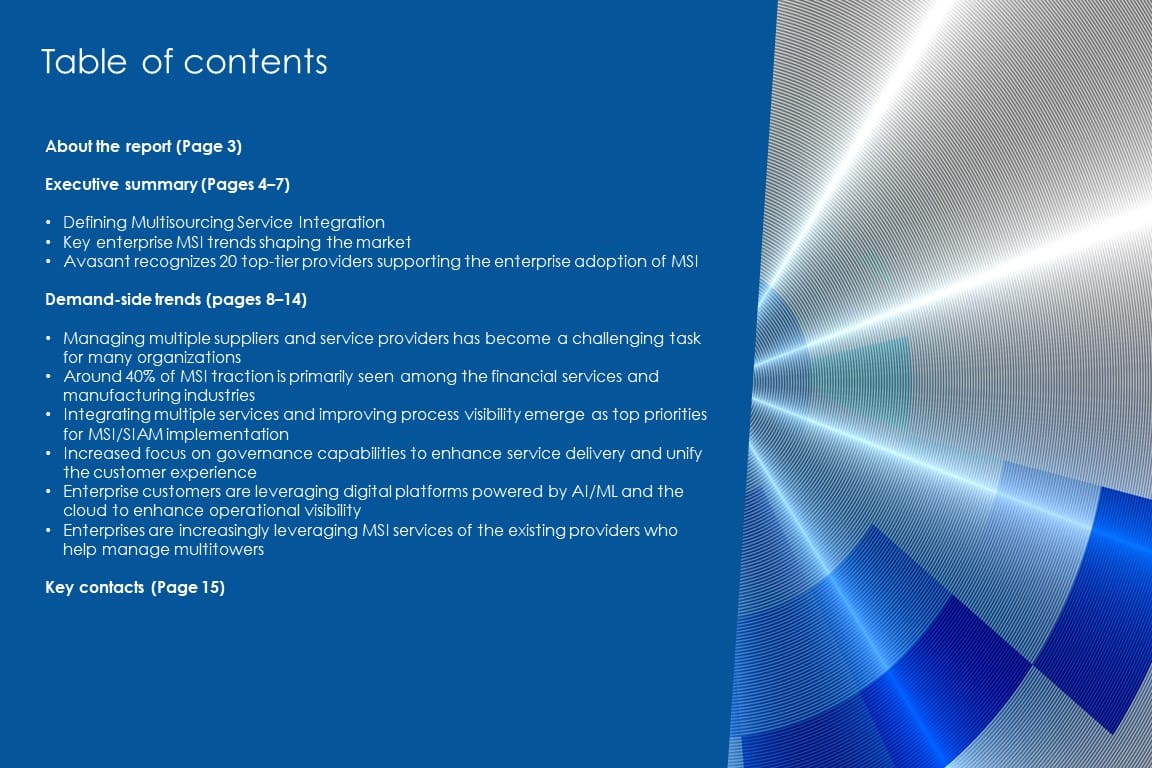 Table of contents

About the report (Page 3)

Executive summary (Pages 4–7)

• Defining Multisourcing Service Integration
• Key enterprise MSI trends shaping the market
• Avasant recognizes 20 top-tier providers supporting the enterprise adoption of MSI

Demand-side trends (pages 8–14)

• Managing multiple suppliers and service providers has become a challenging task for many organizations
• Around 40% of MSI traction is primarily seen among the financial services and manufacturing industries
• Integrating multiple services and improving process visibility emerge as top priorities for MSI/SIAM implementation
• Increased focus on governance capabilities to enhance service delivery and unify the customer experience
• Enterprise customers are leveraging digital platforms powered by AI/ML and the cloud to enhance operational visibility
• Enterprises are increasingly leveraging MSI services of the existing providers who help manage multitowers

Key contacts (Page 15)